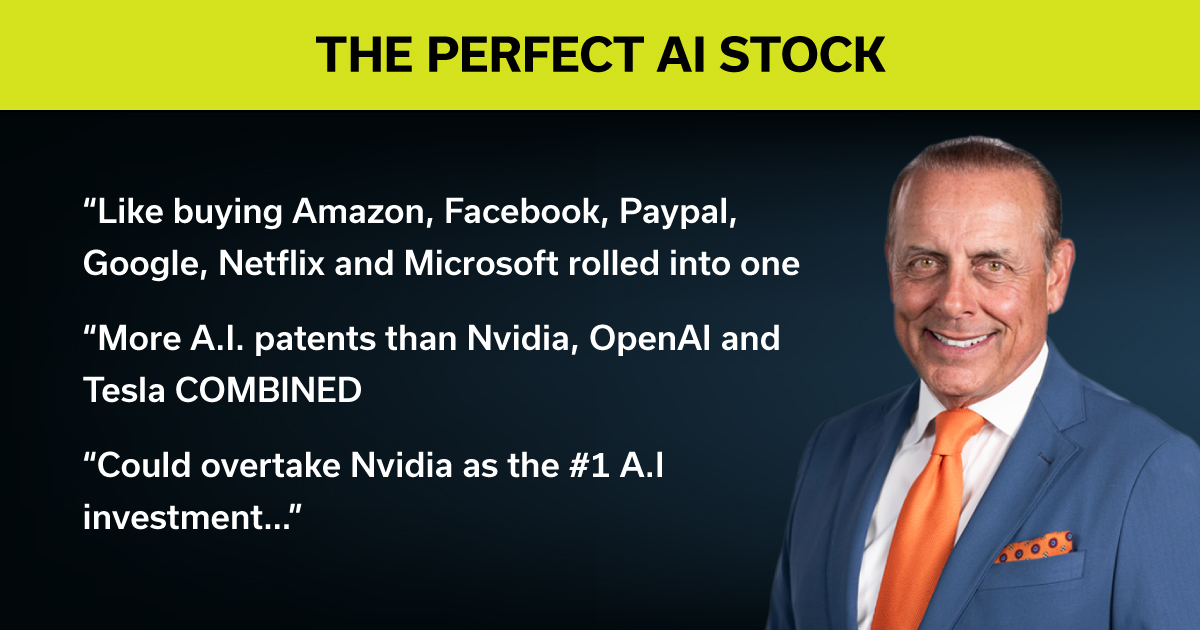 THE PERFECT AI STOCK

“Like buying Amazon, Facebook, Paypal, Google, Netflix and Microsoft rolled into one

“More A.I. patents than Nvidia, OpenAI and Tesla COMBINED

“Could overtake Nvidia as the #1 A.I investment...”